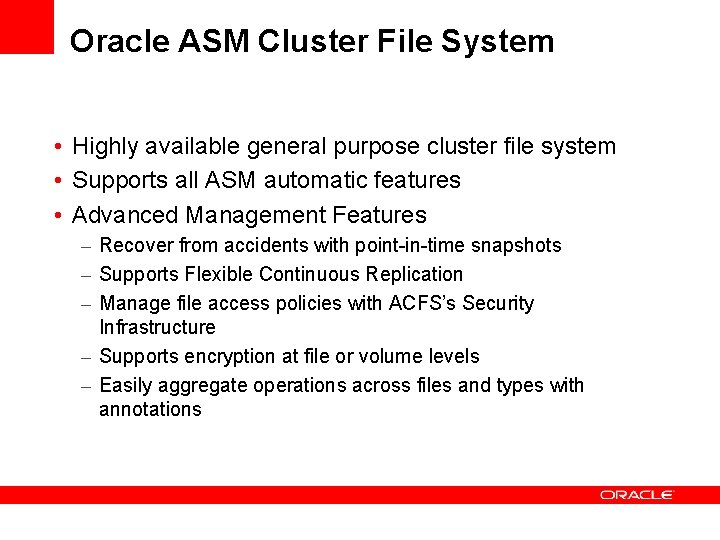 Oracle ASM Cluster File System

• Highly available general purpose cluster file system
• Supports all ASM automatic features
• Advanced Management Features
– Recover from accidents with point-in-time snapshots
– Supports Flexible Continuous Replication
– Manage file access policies with ACFS's Security Infrastructure
– Supports encryption at file or volume levels
– Easily aggregate operations across files and types with annotations

ORACLE